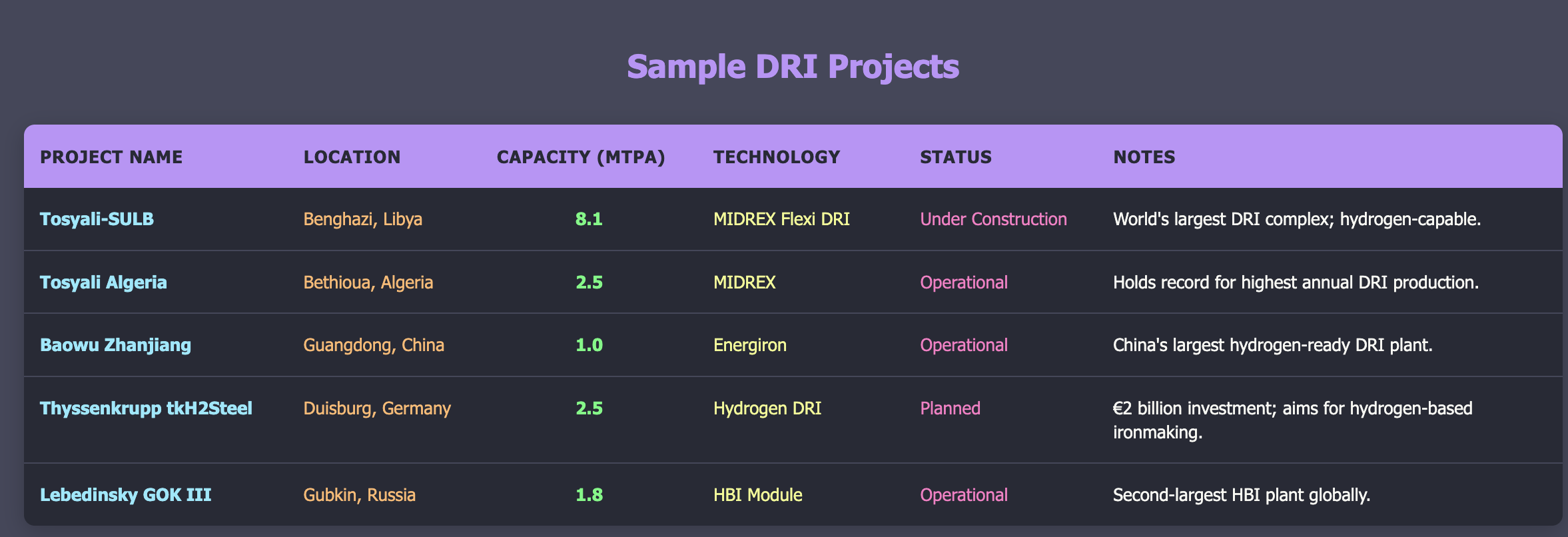 Sample DRI Projects

| PROJECT NAME | LOCATION | CAPACITY (MTPA) | TECHNOLOGY | STATUS | NOTES |
|---|---|---|---|---|---|
| Tosyali-SULB | Benghazi, Libya | 8.1 | MIDREX Flexi DRI | Under Construction | World's largest DRI complex; hydrogen-capable. |
| Tosyali Algeria | Bethioua, Algeria | 2.5 | MIDREX | Operational | Holds record for highest annual DRI production. |
| Baowu Zhanjiang | Guangdong, China | 1.0 | Energiron | Operational | China's largest hydrogen-ready DRI plant. |
| Thyssenkrupp tkH2Steel | Duisburg, Germany | 2.5 | Hydrogen DRI | Planned | €2 billion investment; aims for hydrogen-based ironmaking. |
| Lebedinsky GOK III | Gubkin, Russia | 1.8 | HBI Module | Operational | Second-largest HBI plant globally. |